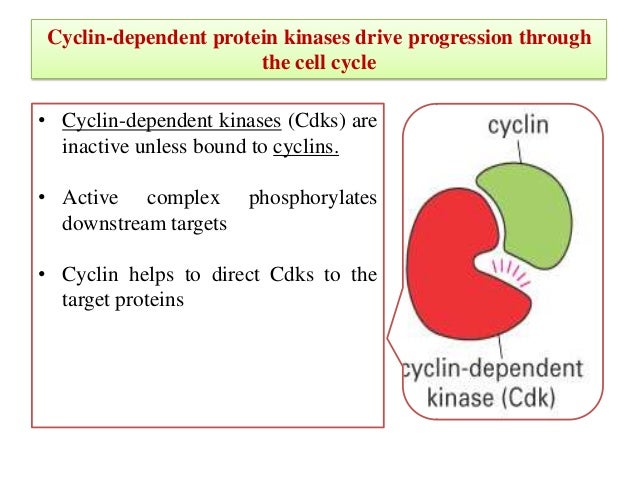 Cyclin-dependent protein kinases drive progression through the cell cycle

• Cyclin-dependent kinases (Cdks) are inactive unless bound to cyclins.

• Active complex phosphorylates downstream targets

• Cyclin helps to direct Cdks to the target proteins

cyclin

cyclin-dependent kinase (Cdk)